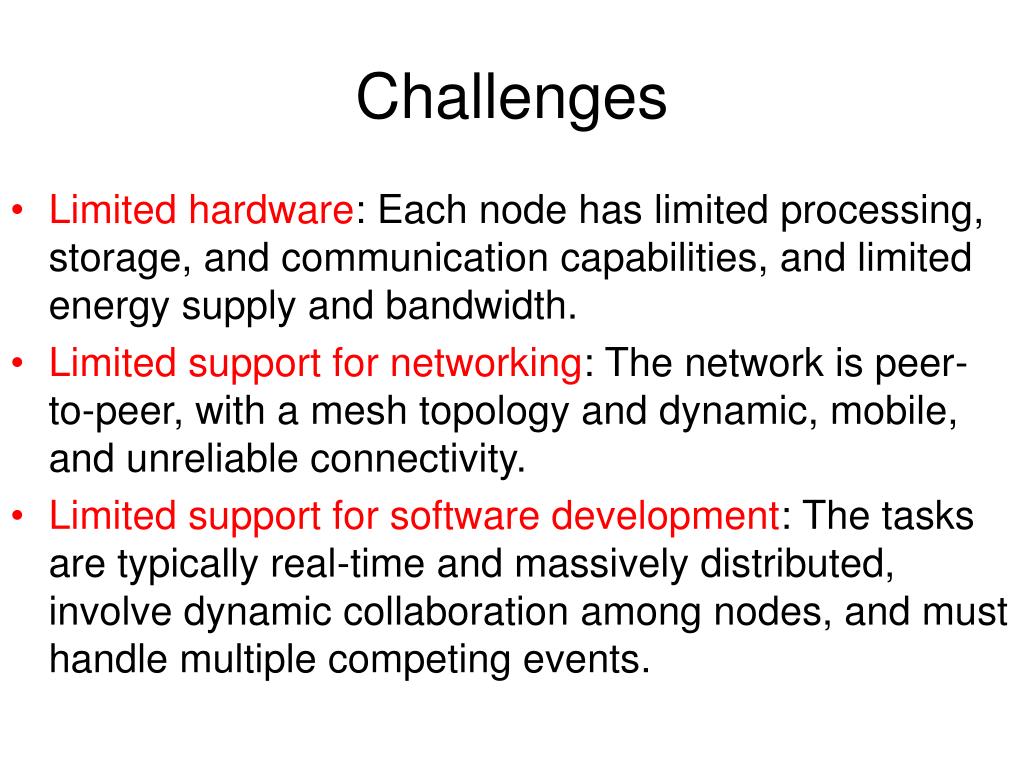 Challenges

• Limited hardware: Each node has limited processing, storage, and communication capabilities, and limited energy supply and bandwidth.
• Limited support for networking: The network is peer-to-peer, with a mesh topology and dynamic, mobile, and unreliable connectivity.
• Limited support for software development: The tasks are typically real-time and massively distributed, involve dynamic collaboration among nodes, and must handle multiple competing events.